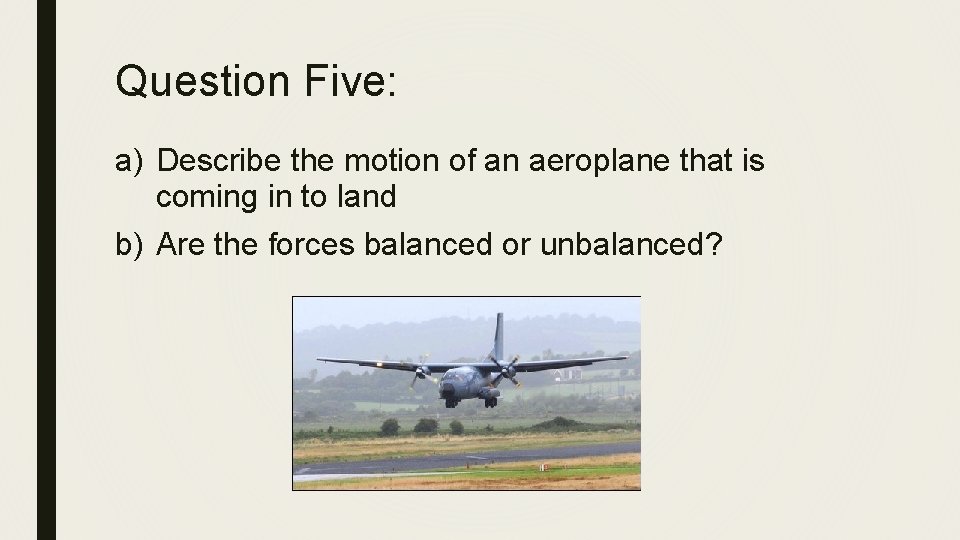 Question Five:

a) Describe the motion of an aeroplane that is coming in to land

b) Are the forces balanced or unbalanced?